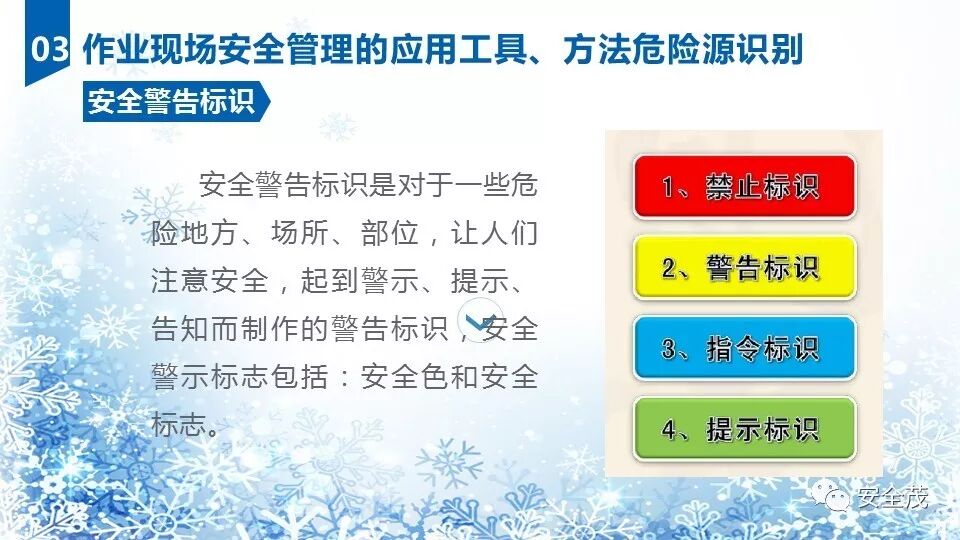 03 作业现场安全管理的应用工具、方法危险源识别

安全警告标识

安全警告标识是对于一些危险地方、场所、部位，让人们注意安全，起到警示、提示、告知而制作的警告标识，安全警示标志包括：安全色和安全标志。

1、禁止标识

2、警告标识

3、指令标识

4、提示标识

安全茂